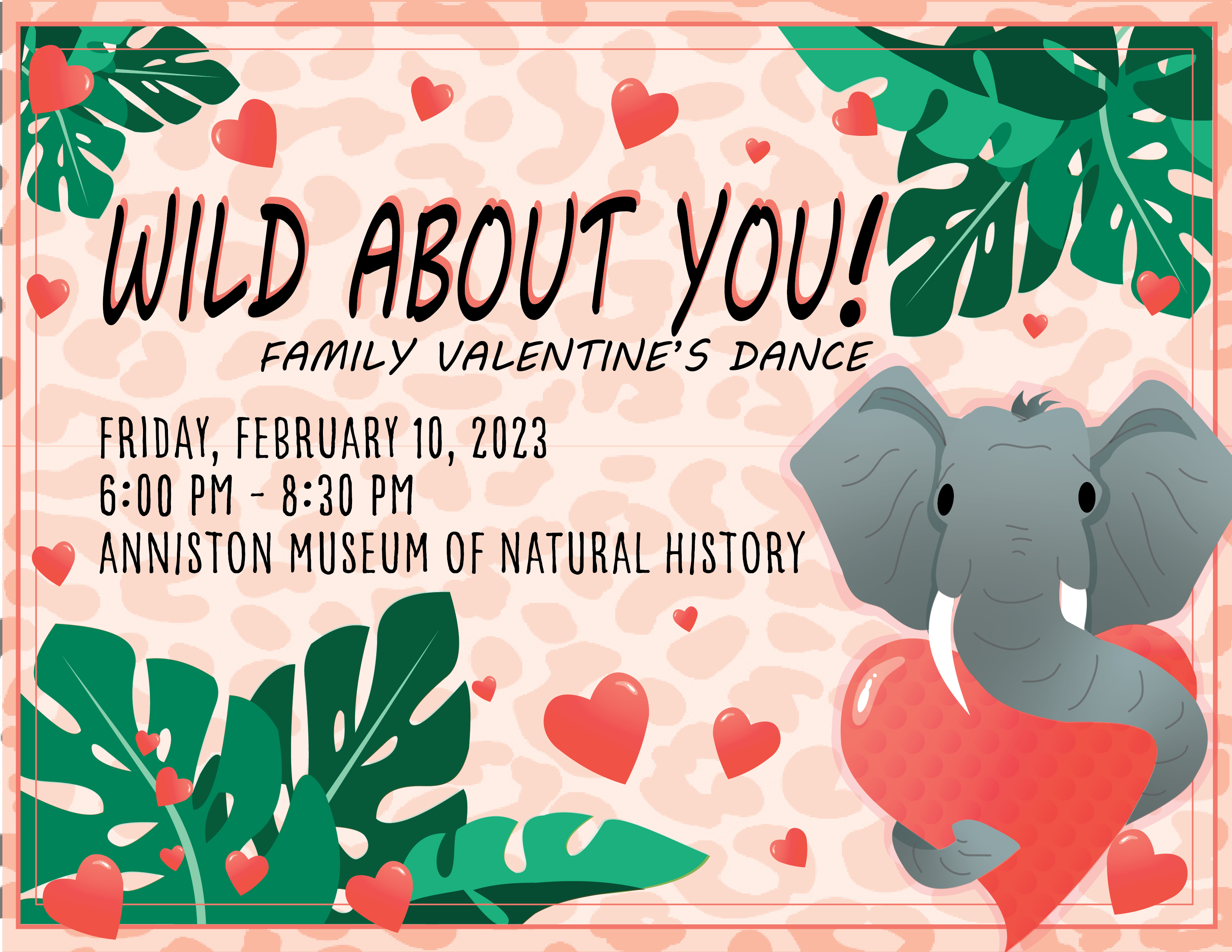 WILD ABOUT YOU!

FAMILY VALENTINE'S DANCE

FRIDAY, FEBRUARY 10, 2023
6:00 PM - 8:30 PM
ANNISTON MUSEUM OF NATURAL HISTORY